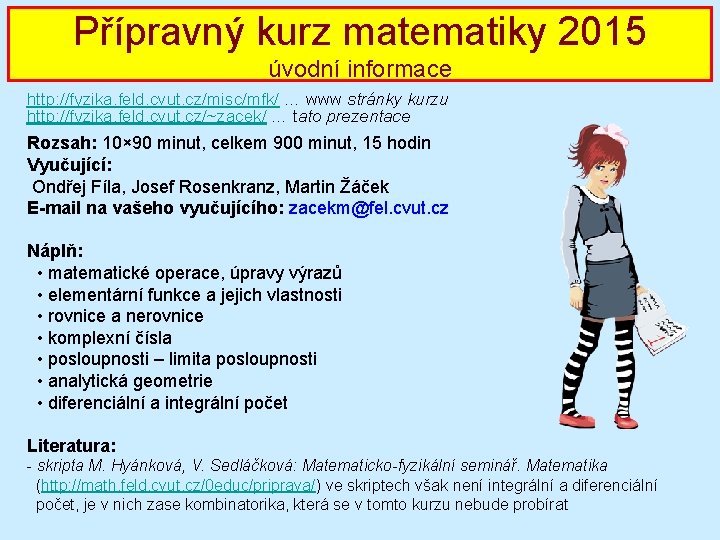 Přípravný kurz matematiky 2015
úvodní informace

http://fyzika.feld.cvut.cz/misc/mfk/ ... www stránky kurzu
http://fyzika.feld.cvut.cz/~zacek/ ... tato prezentace

Rozsah: 10×90 minut, celkem 900 minut, 15 hodin
Vyučující:
Ondřej Fíla, Josef Rosenkranz, Martin Žáček
E-mail na vašeho vyučujícího: zacekm@fel.cvut.cz

Náplň:
• matematické operace, úpravy výrazů
• elementární funkce a jejich vlastnosti
• rovnice a nerovnice
• komplexní čísla
• posloupnosti – limita posloupnosti
• analytická geometrie
• diferenciální a integrální počet

Literatura:
- skripta M. Hyánková, V. Sedláčková: Matematicko-fyzikální seminář. Matematika (http://math.feld.cvut.cz/0educ/priprava/) ve skriptech však není integrální a diferenciální počet, je v nich zase kombinatorika, která se v tomto kurzu nebude probírat